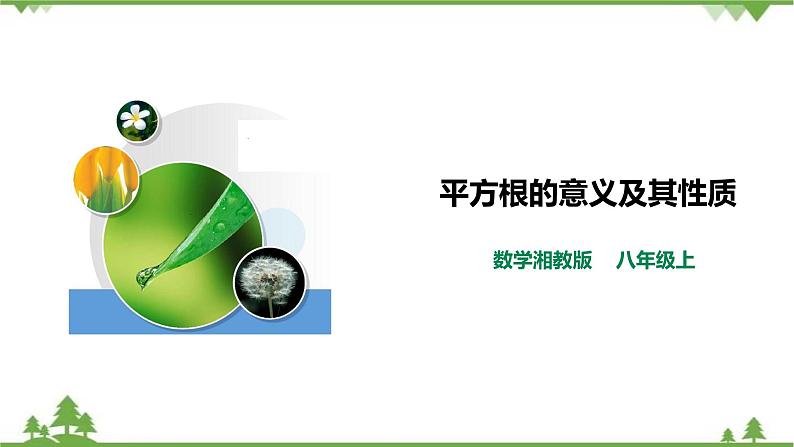 平方根的意义及其性质

数学湘教版　八年级上